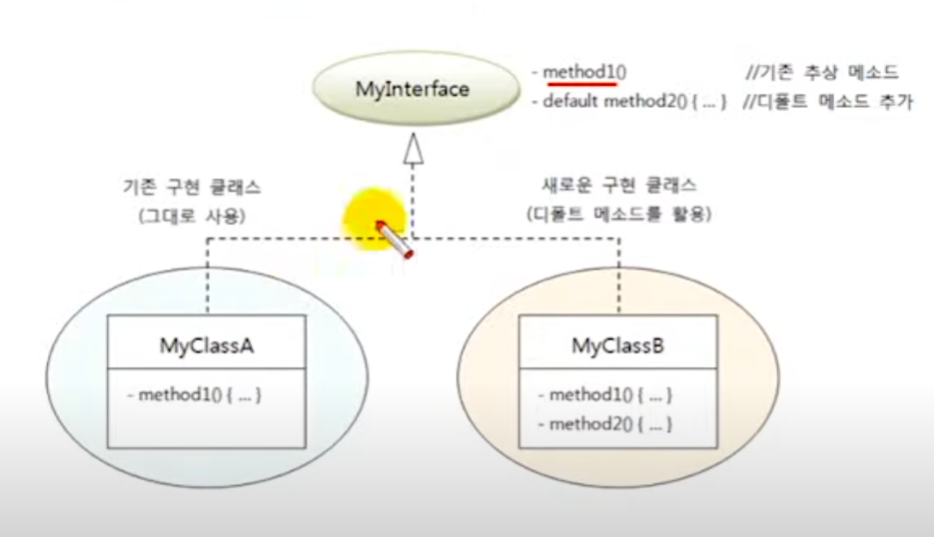 MyInterface

- method1() //기존 추상 메소드
- default method2() { ... } //디폴트 메소드 추가

기존 구현 클래스
(그대로 사용)

새로운 구현 클래스
(디폴트 메소드를 활용)

MyClassA

- method1() { ... }

MyClassB

- method1() { ... }
- method2() { ... }